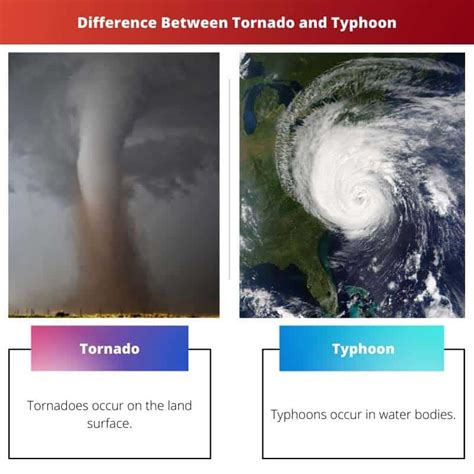 Difference Between Tornado and Typhoon

Tornado

Tornadoes occur on the land surface.

Typhoon

Typhoons occur in water bodies.